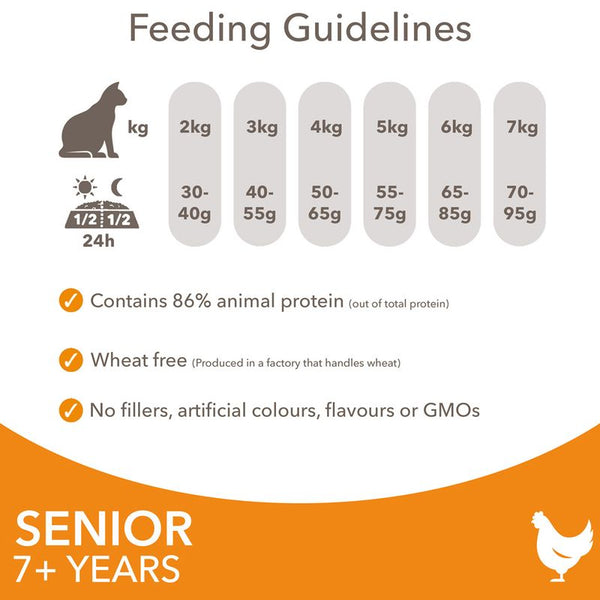 Feeding Guidelines

| kg | 2kg | 3kg | 4kg | 5kg | 6kg | 7kg |
|---|---|---|---|---|---|---|
| 1/2 1/2 24h | 30-40g | 40-55g | 50-65g | 55-75g | 65-85g | 70-95g |

Contains 86% animal protein (out of total protein)

Wheat free (Produced in a factory that handles wheat)

No fillers, artificial colours, flavours or GMOs

SENIOR
7+ YEARS